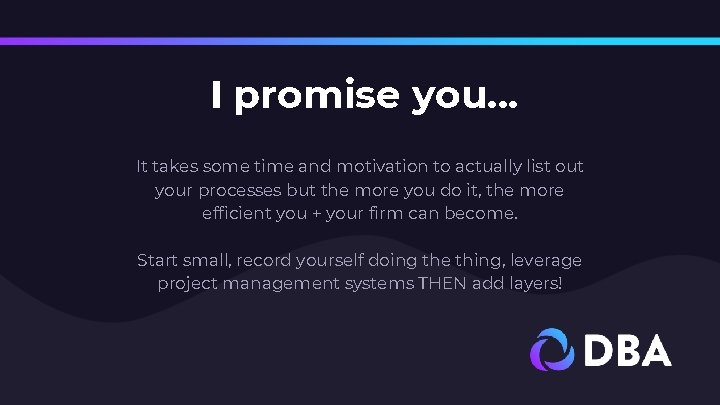 I promise you...

It takes some time and motivation to actually list out your processes but the more you do it, the more efficient you + your firm can become.

Start small, record yourself doing the thing, leverage project management systems THEN add layers!

DBA